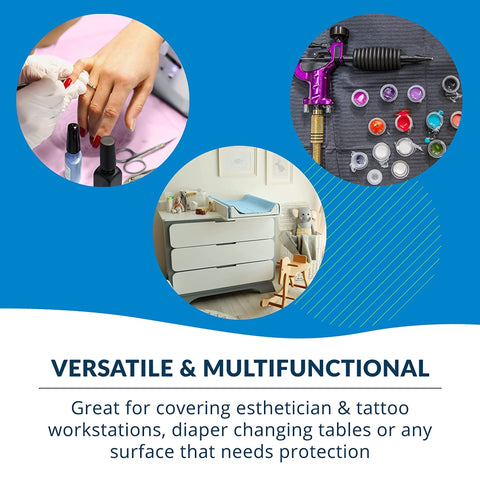 VERSATILE & MULTIFUNCTIONAL

Great for covering esthetician & tattoo workstations, diaper changing tables or any surface that needs protection